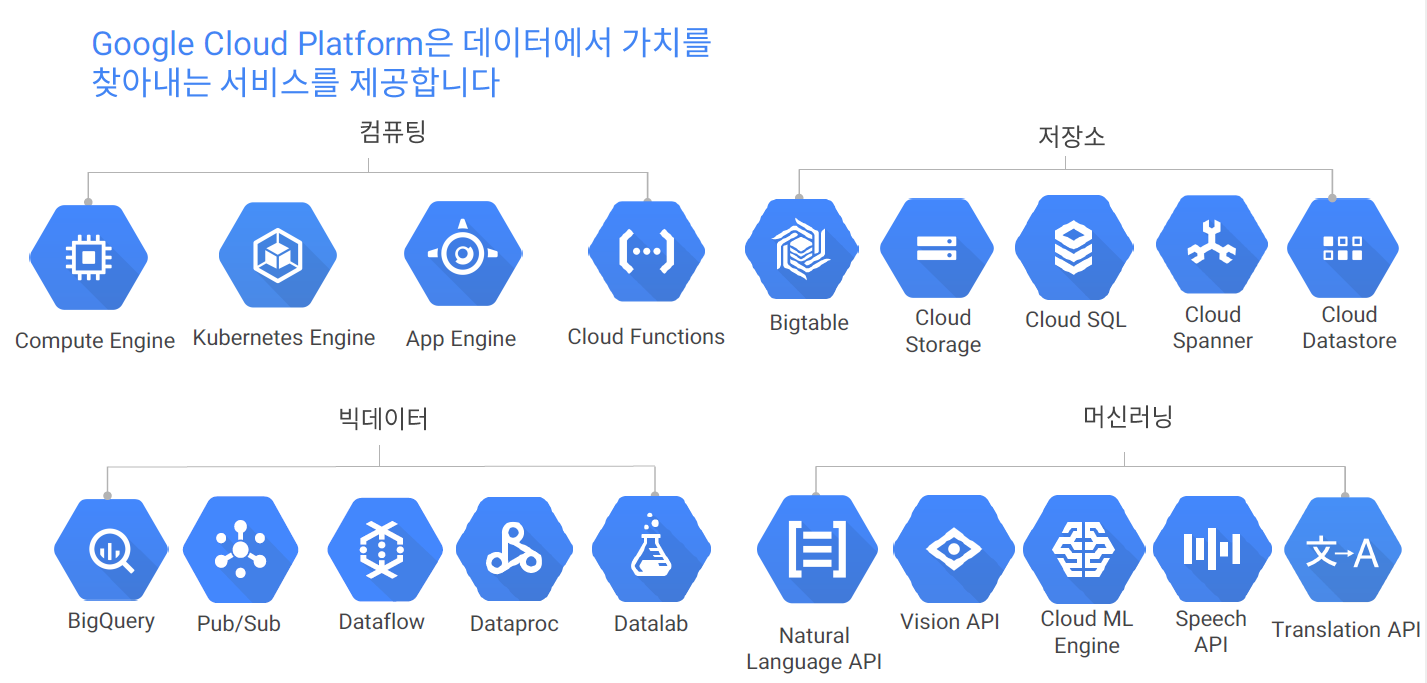 Google Cloud Platform은 데이터에서 가치를 찾아내는 서비스를 제공합니다

컴퓨팅

Compute Engine

Kubernetes Engine

App Engine

Cloud Functions

저장소

Bigtable

Cloud Storage

Cloud SQL

Cloud Spanner

Cloud Datastore

빅데이터

BigQuery

Pub/Sub

Dataflow

Dataproc

Datalab

머신러닝

Natural Language API

Vision API

Cloud ML Engine

Speech API

文→A

Translation API